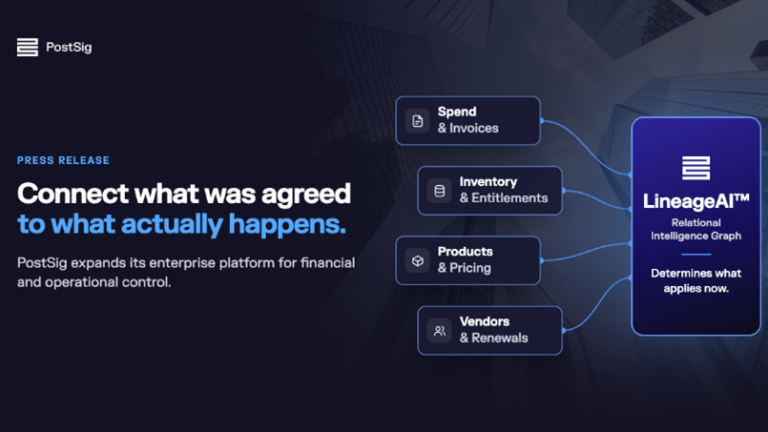 PostSig

PRESS RELEASE

Connect what was agreed to what actually happens.

PostSig expands its enterprise platform for financial and operational control.

Spend
& Invoices

Inventory
& Entitlements

Products
& Pricing

Vendors
& Renewals

LineageAI™
Relational Intelligence Graph

Determines what applies now.